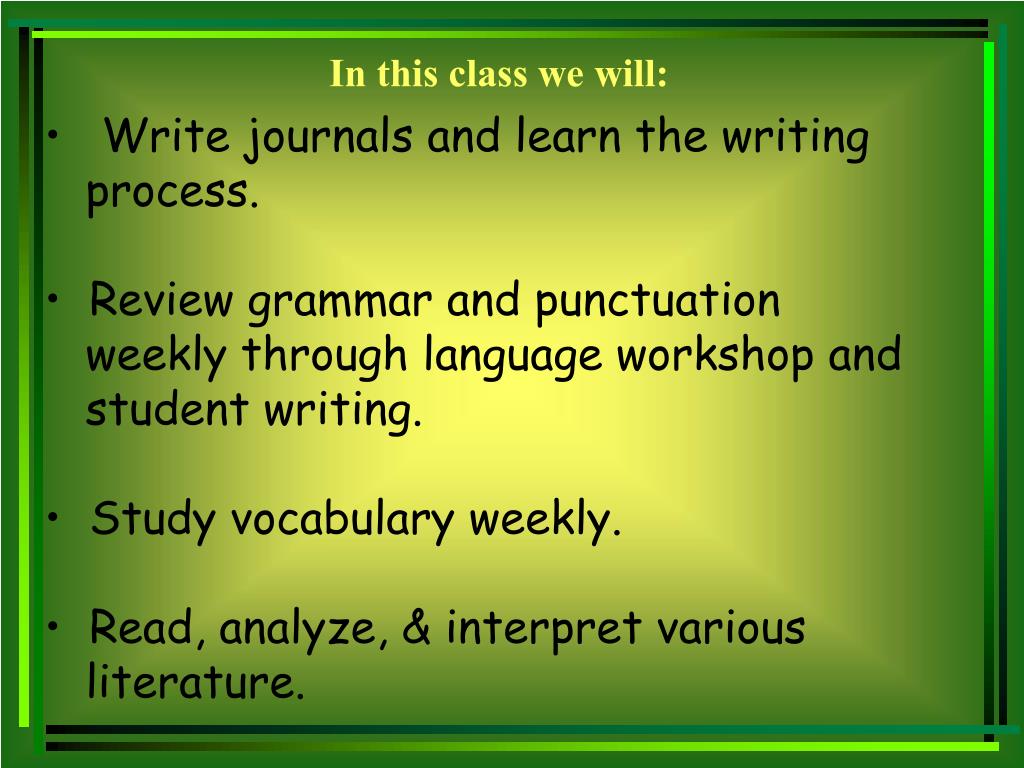 In this class we will:

• Write journals and learn the writing process.

• Review grammar and punctuation weekly through language workshop and student writing.

• Study vocabulary weekly.

• Read, analyze, & interpret various literature.